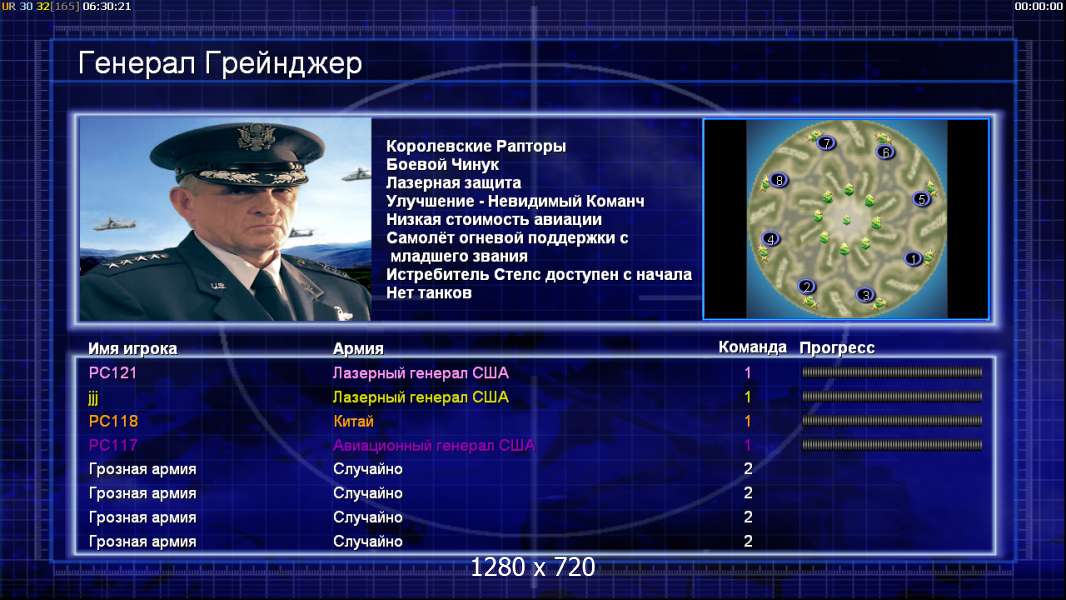 UR 30 32[165] 06:30:21

00:00:00

Генерал Грейнджер

Королевские Рапторы
Боевой Чинук
Лазерная защита
Улучшение - Невидимый Команч
Низкая стоимость авиации
Самолёт огневой поддержки с младшего звания
Истребитель Стелс доступен с начала
Нет танков

7 6 8 5 4 1 2 3

| Имя игрока | Армия | Команда | Прогресс |
|---|---|---|---|
| PC121 | Лазерный генерал США | 1 | |
| jjj | Лазерный генерал США | 1 | |
| PC118 | Китай | 1 | |
| PC117 | Авиационный генерал США | 1 | |
| Грозная армия | Случайно | 2 | |
| Грозная армия | Случайно | 2 | |
| Грозная армия | Случайно | 2 | |
| Грозная армия | Случайно | 2 | |

1280 x 720